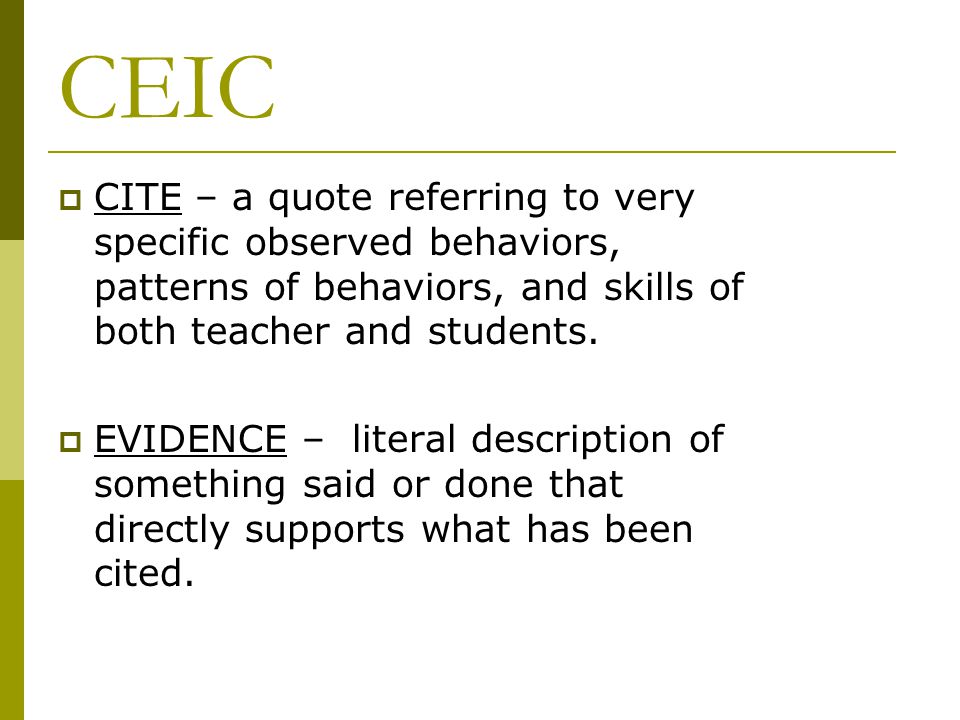 CEIC

CITE – a quote referring to very specific observed behaviors, patterns of behaviors, and skills of both teacher and students.

EVIDENCE – literal description of something said or done that directly supports what has been cited.